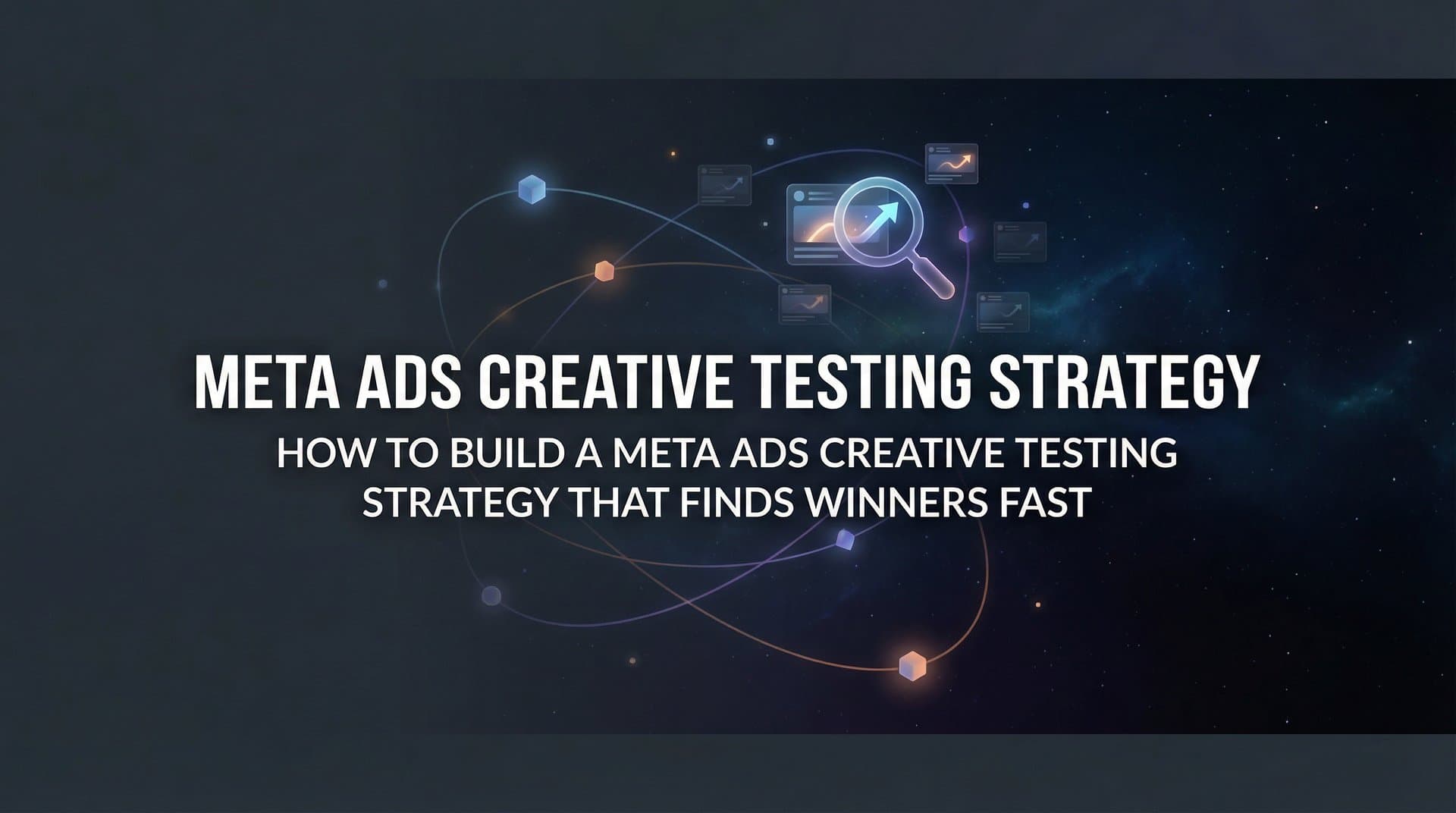 META ADS CREATIVE TESTING STRATEGY

HOW TO BUILD A META ADS CREATIVE TESTING STRATEGY THAT FINDS WINNERS FAST